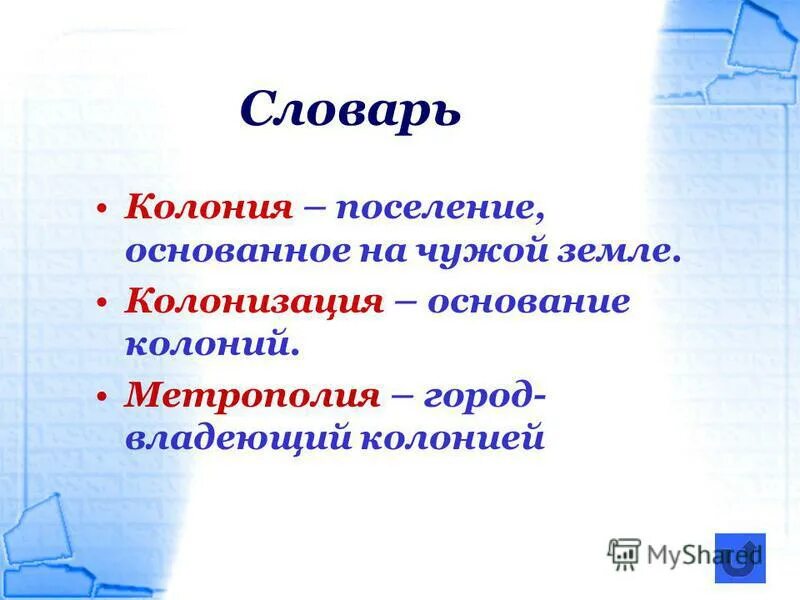 Словарь

• Колония – поселение, основанное на чужой земле.
• Колонизация – основание колоний.
• Метрополия – город-владеющий колонией

MyShared